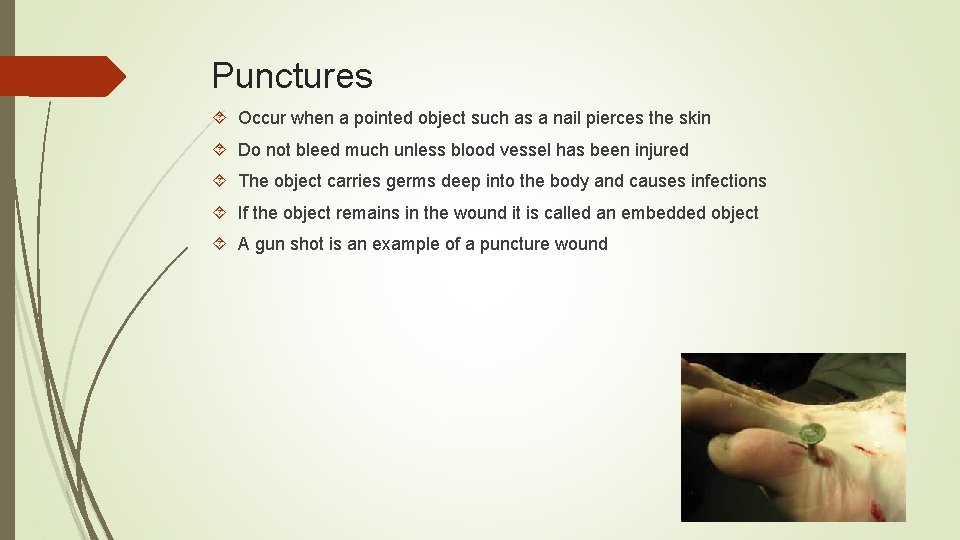 Punctures

Occur when a pointed object such as a nail pierces the skin

Do not bleed much unless blood vessel has been injured

The object carries germs deep into the body and causes infections

If the object remains in the wound it is called an embedded object

A gun shot is an example of a puncture wound